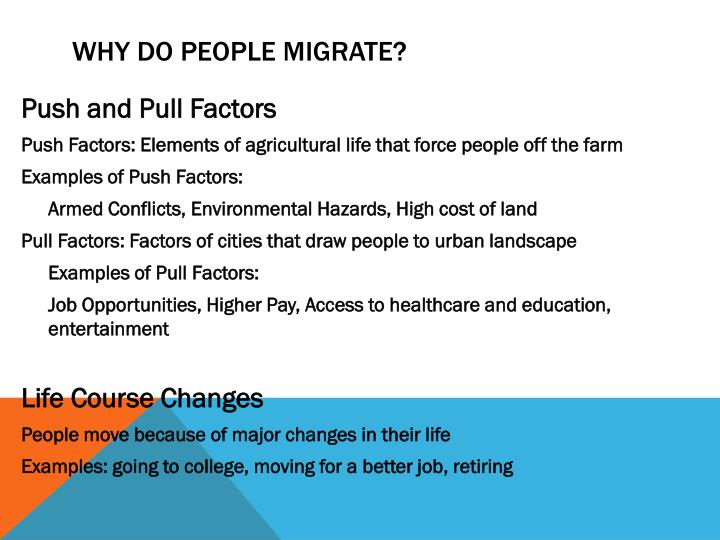 WHY DO PEOPLE MIGRATE?

Push and Pull Factors

Push Factors: Elements of agricultural life that force people off the farm

Examples of Push Factors:

Armed Conflicts, Environmental Hazards, High cost of land

Pull Factors: Factors of cities that draw people to urban landscape

Examples of Pull Factors:

Job Opportunities, Higher Pay, Access to healthcare and education, entertainment

Life Course Changes

People move because of major changes in their life

Examples: going to college, moving for a better job, retiring